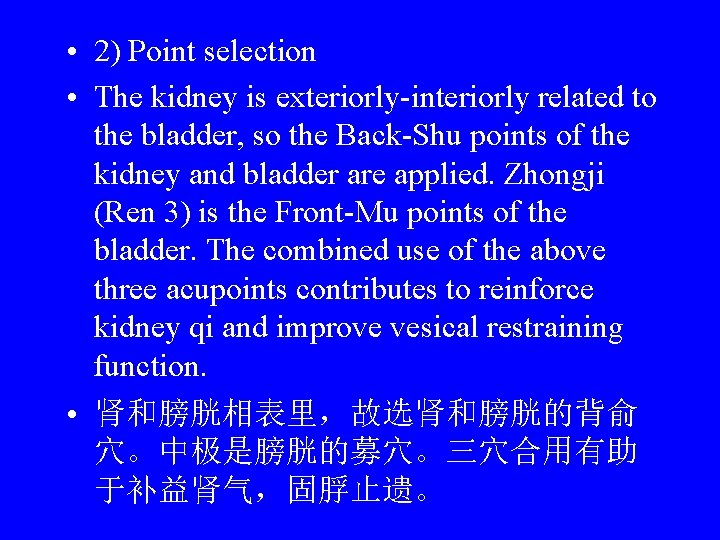 • 2) Point selection

• The kidney is exteriorly-interiorly related to the bladder, so the Back-Shu points of the kidney and bladder are applied. Zhongji (Ren 3) is the Front-Mu points of the bladder. The combined use of the above three acupoints contributes to reinforce kidney qi and improve vesical restraining function.

• 肾和膀胱相表里，故选肾和膀胱的背俞穴。中极是膀胱的募穴。三穴合用有助于补益肾气，固脬止遗。